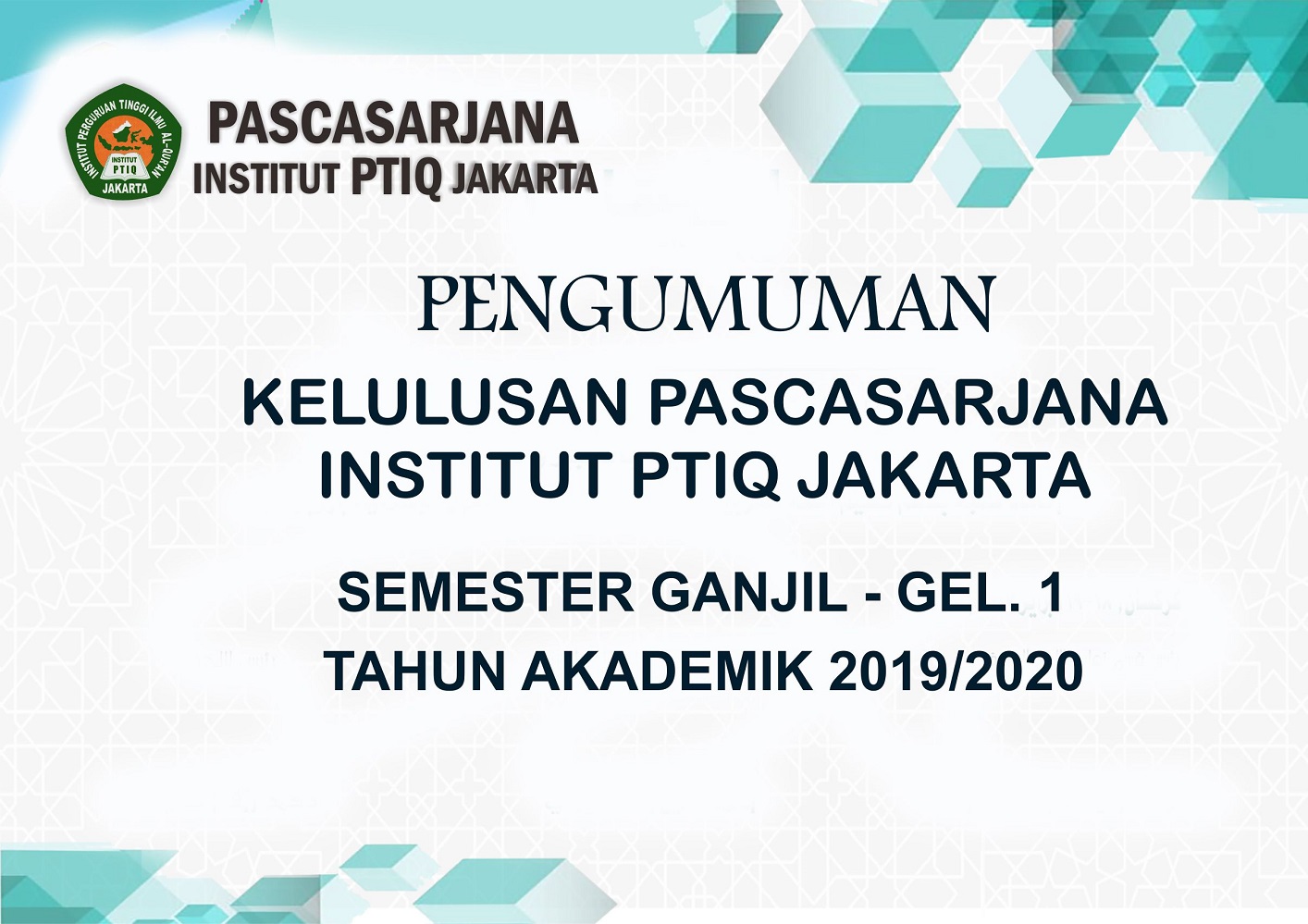 INSTITUT PERGURUAN TINGGI ILMU AL-QURAN
INSTITUT
PTIQ
JAKARTA

PASCASARJANA
INSTITUT PTIQ JAKARTA

PENGUMUMAN

KELULUSAN PASCASARJANA
INSTITUT PTIQ JAKARTA

SEMESTER GANJIL - GEL. 1
TAHUN AKADEMIK 2019/2020